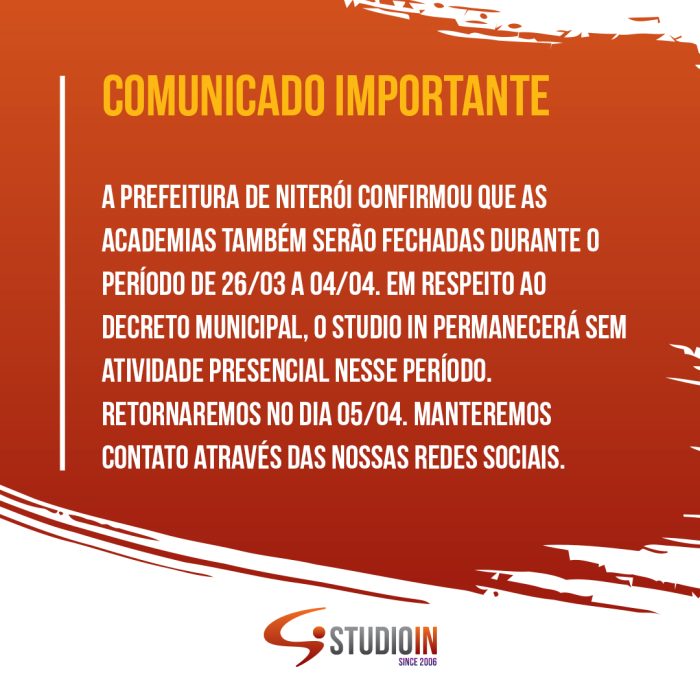 COMUNICADO IMPORTANTE

A PREFEITURA DE NITERÓI CONFIRMOU QUE AS ACADEMIAS TAMBÉM SERÃO FECHADAS DURANTE O PERÍODO DE 26/03 A 04/04. EM RESPEITO AO DECRETO MUNICIPAL, O STUDIO IN PERMANECERÁ SEM ATIVIDADE PRESENCIAL NESSE PERÍODO. RETORNAREMOS NO DIA 05/04. MANTEREMOS CONTATO ATRAVÉS DAS NOSSAS REDES SOCIAIS.

STUDIOIN
SINCE 2006